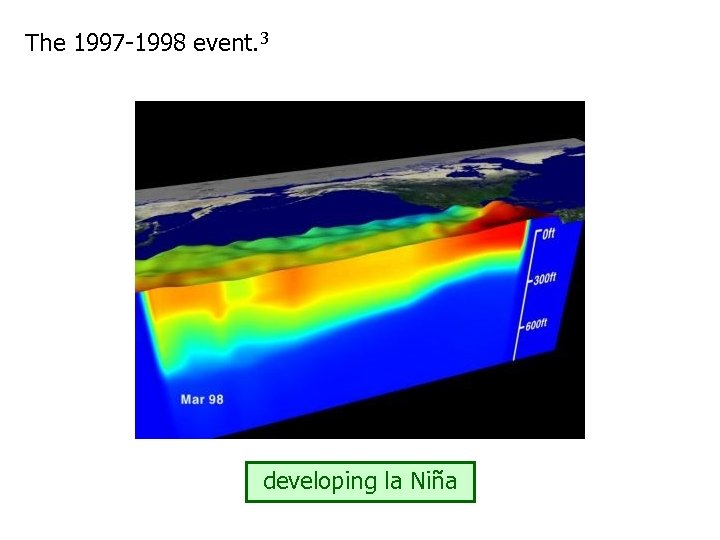 The 1997-1998 event.$^3$

0ft
300ft
600ft
Mar 98

developing la Niña